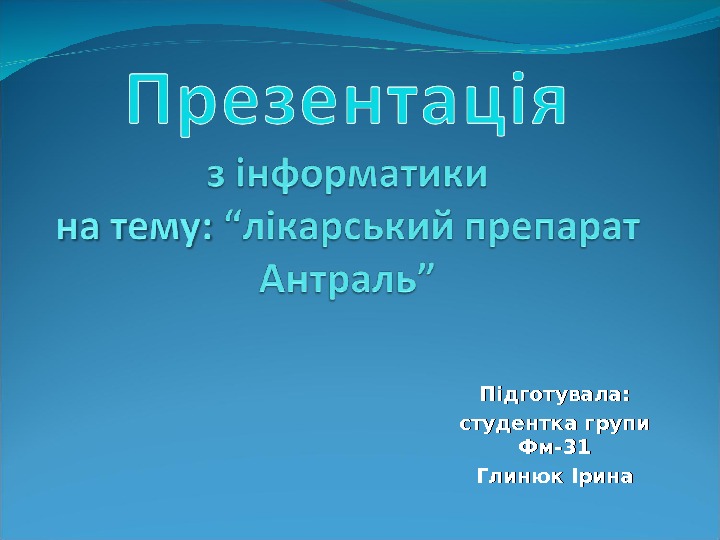 Презентація
з інформатики
на тему: “лікарський препарат Антраль”

Підготувала:
студентка групи Фм-31
Глинюк Ірина